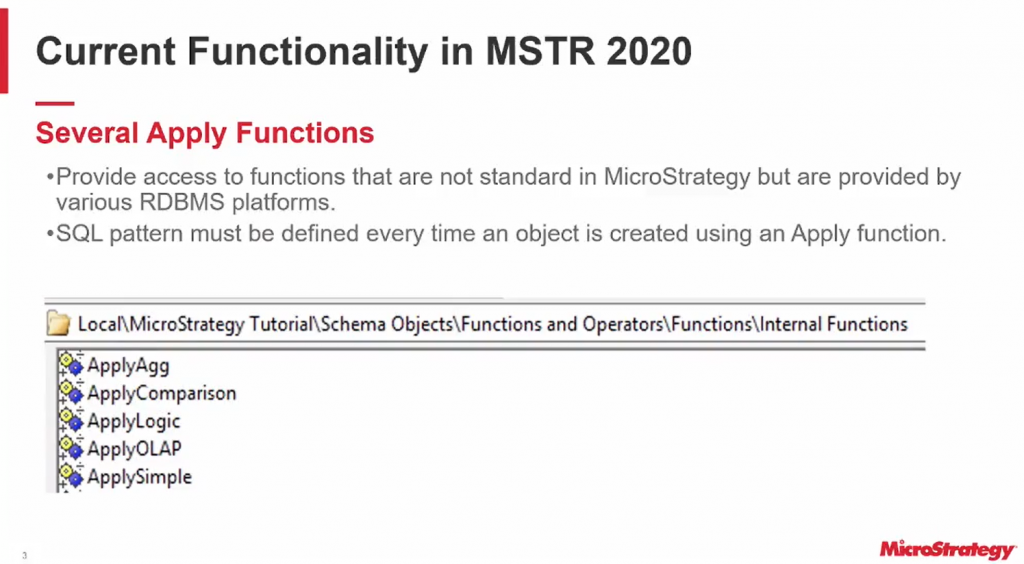 Current Functionality in MSTR 2020

Several Apply Functions

•Provide access to functions that are not standard in MicroStrategy but are provided by various RDBMS platforms.

•SQL pattern must be defined every time an object is created using an Apply function.

Local\MicroStrategy Tutorial\Schema Objects\Functions and Operators\Functions\Internal Functions

ApplyAgg
ApplyComparison
ApplyLogic
ApplyOLAP
ApplySimple

3

MicroStrategy